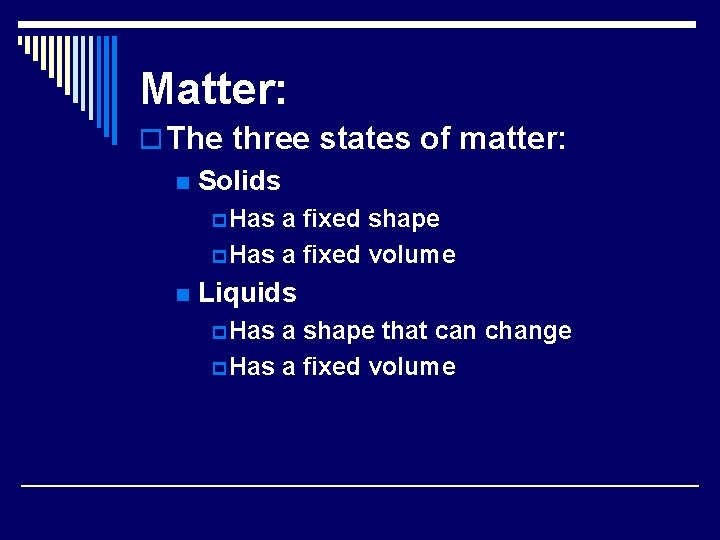 Matter:

The three states of matter:

Solids

Has a fixed shape

Has a fixed volume

Liquids

Has a shape that can change

Has a fixed volume